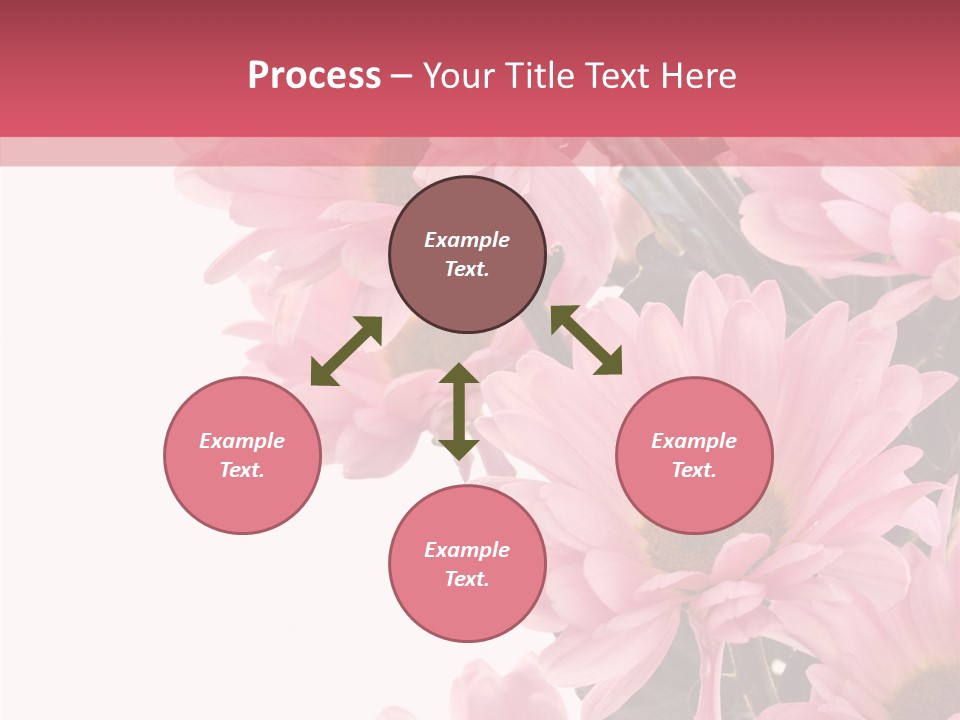 Process – Your Title Text Here

Example Text.

Example Text.

Example Text.

Example Text.